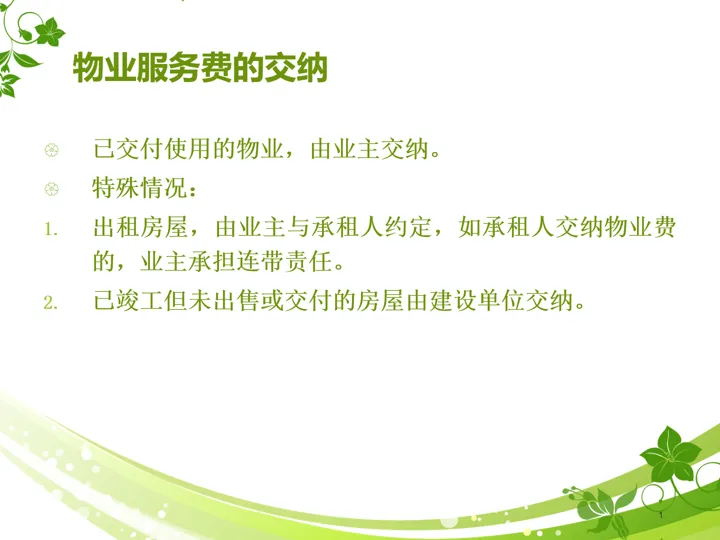 物业服务费的交纳

已交付使用的物业，由业主交纳。

特殊情况：

1. 出租房屋，由业主与承租人约定，如承租人交纳物业费的，业主承担连带责任。

2. 已竣工但未出售或交付的房屋由建设单位交纳。

1